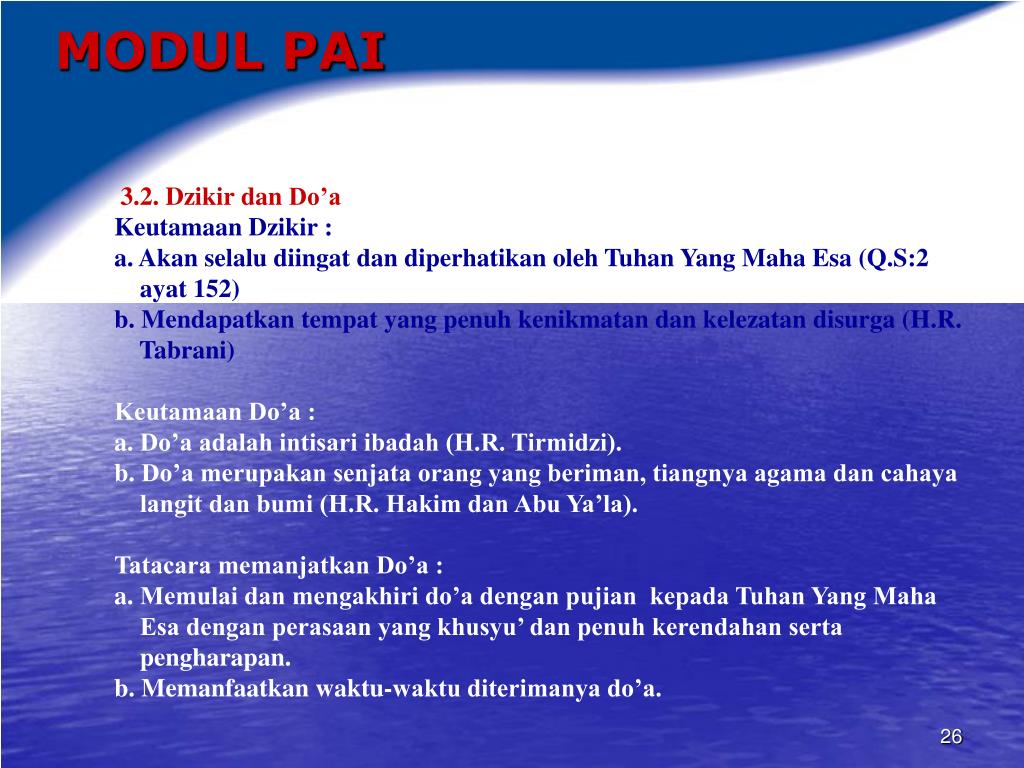 MODUL PAI

3.2. Dzikir dan Do’a
Keutamaan Dzikir :
a. Akan selalu diingat dan diperhatikan oleh Tuhan Yang Maha Esa (Q.S:2 ayat 152)
b. Mendapatkan tempat yang penuh kenikmatan dan kelezatan disurga (H.R. Tabrani)

Keutamaan Do’a :
a. Do’a adalah intisari ibadah (H.R. Tirmidzi).
b. Do’a merupakan senjata orang yang beriman, tiangnya agama dan cahaya langit dan bumi (H.R. Hakim dan Abu Ya’la).

Tatacara memanjatkan Do’a :
a. Memulai dan mengakhiri do’a dengan pujian kepada Tuhan Yang Maha Esa dengan perasaan yang khusyu’ dan penuh kerendahan serta pengharapan.
b. Memanfaatkan waktu-waktu diterimanya do’a.

26